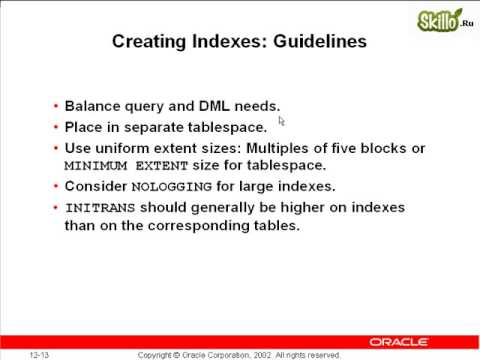 Skillo.Ru

Creating Indexes: Guidelines

• Balance query and DML needs.
• Place in separate tablespace.
• Use uniform extent sizes: Multiples of five blocks or MINIMUM EXTENT size for tablespace.
• Consider NOLOGGING for large indexes.
• INITRANS should generally be higher on indexes than on the corresponding tables.

ORACLE

13-13 Copyright © Oracle Corporation, 2002. All rights reserved.